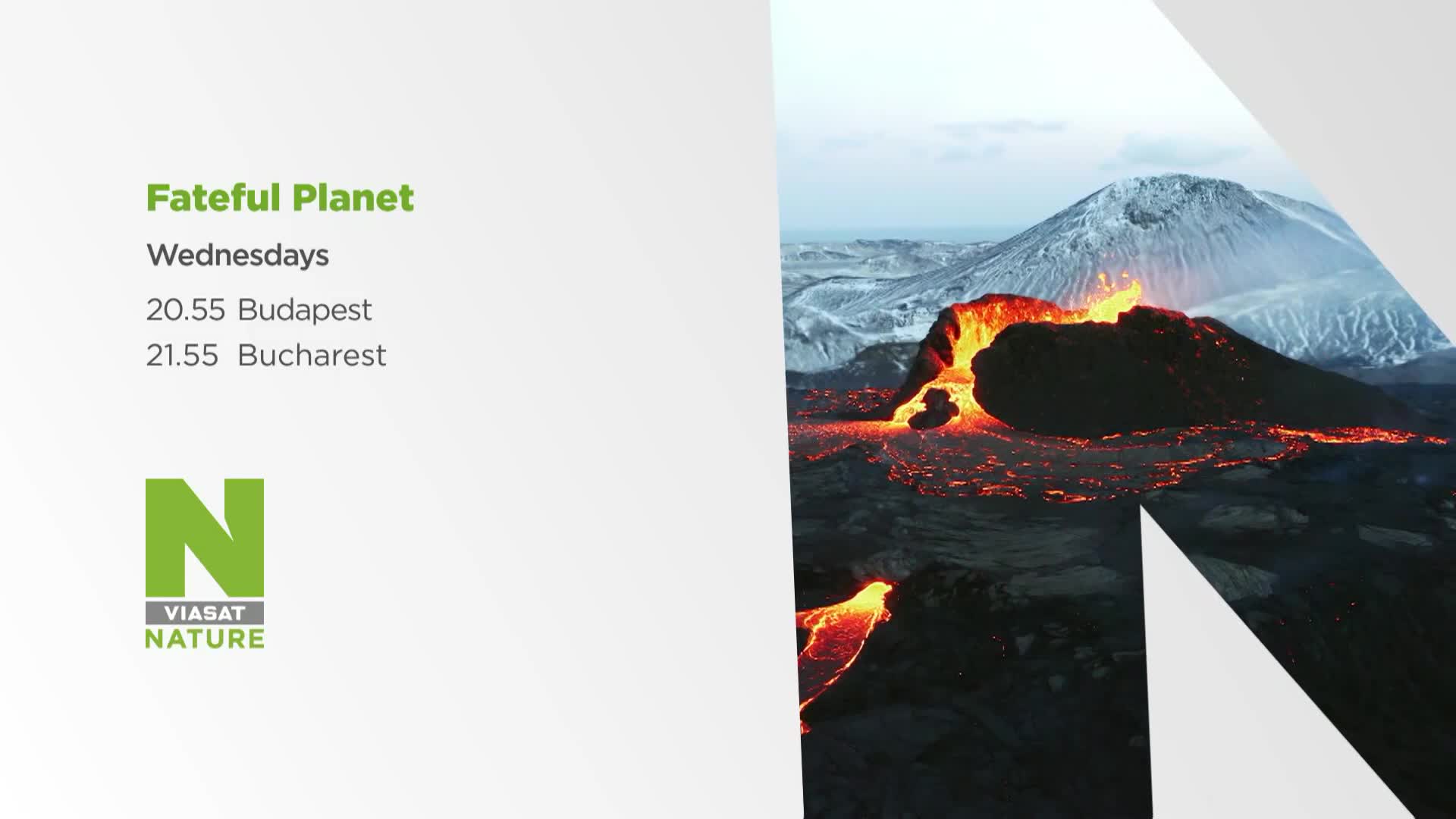 Fateful Planet

Wednesdays

20.55 Budapest
21.55 Bucharest

N
VIASAT
NATURE